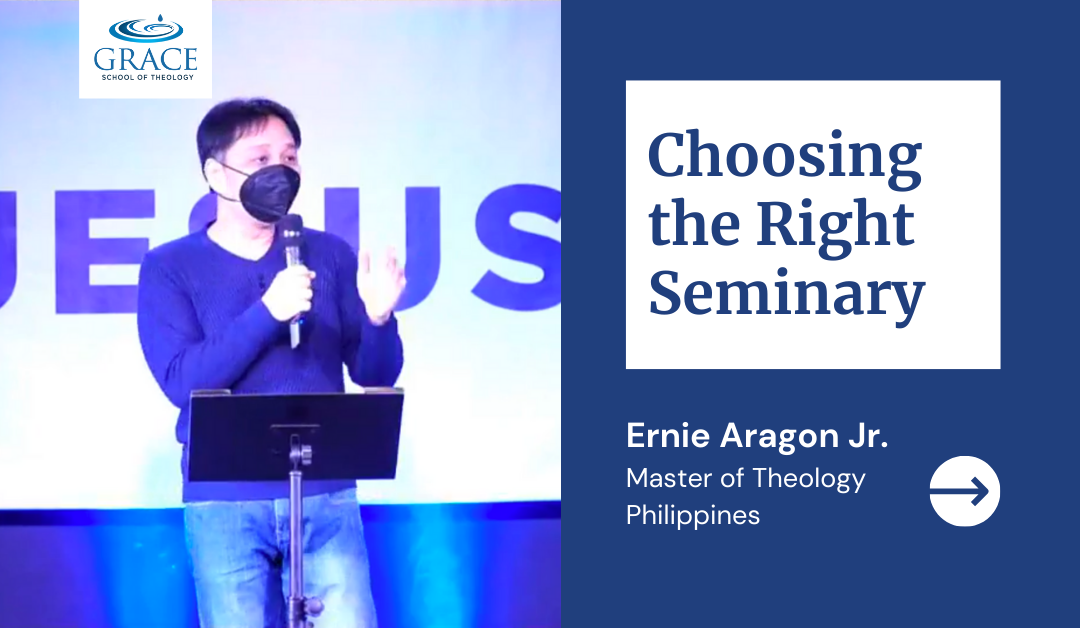 GRACE
SCHOOL OF THEOLOGY

JESUS

Choosing the Right Seminary

Ernie Aragon Jr.
Master of Theology
Philippines